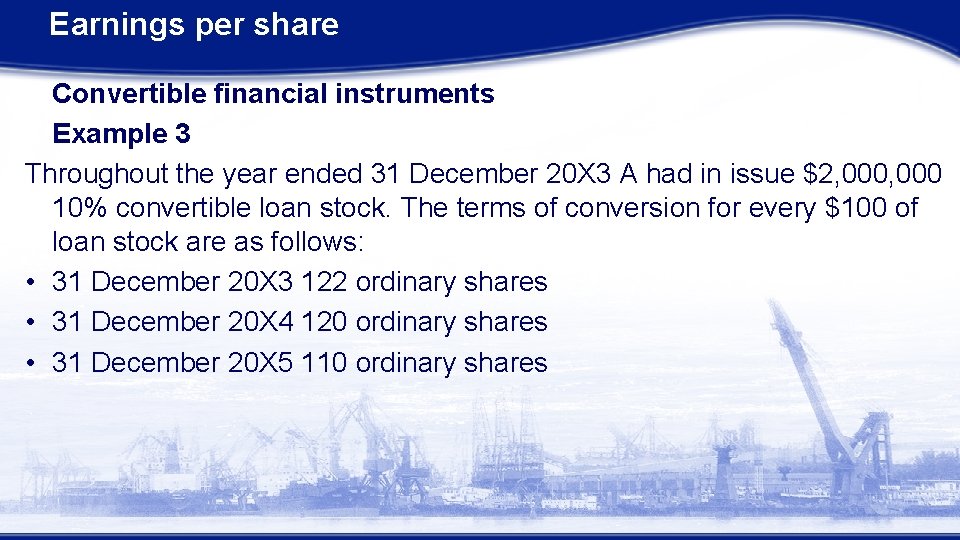 Earnings per share

Convertible financial instruments

Example 3

Throughout the year ended 31 December 20X3 A had in issue \$2,000,000 10% convertible loan stock. The terms of conversion for every \$100 of loan stock are as follows:

• 31 December 20X3 122 ordinary shares
• 31 December 20X4 120 ordinary shares
• 31 December 20X5 110 ordinary shares